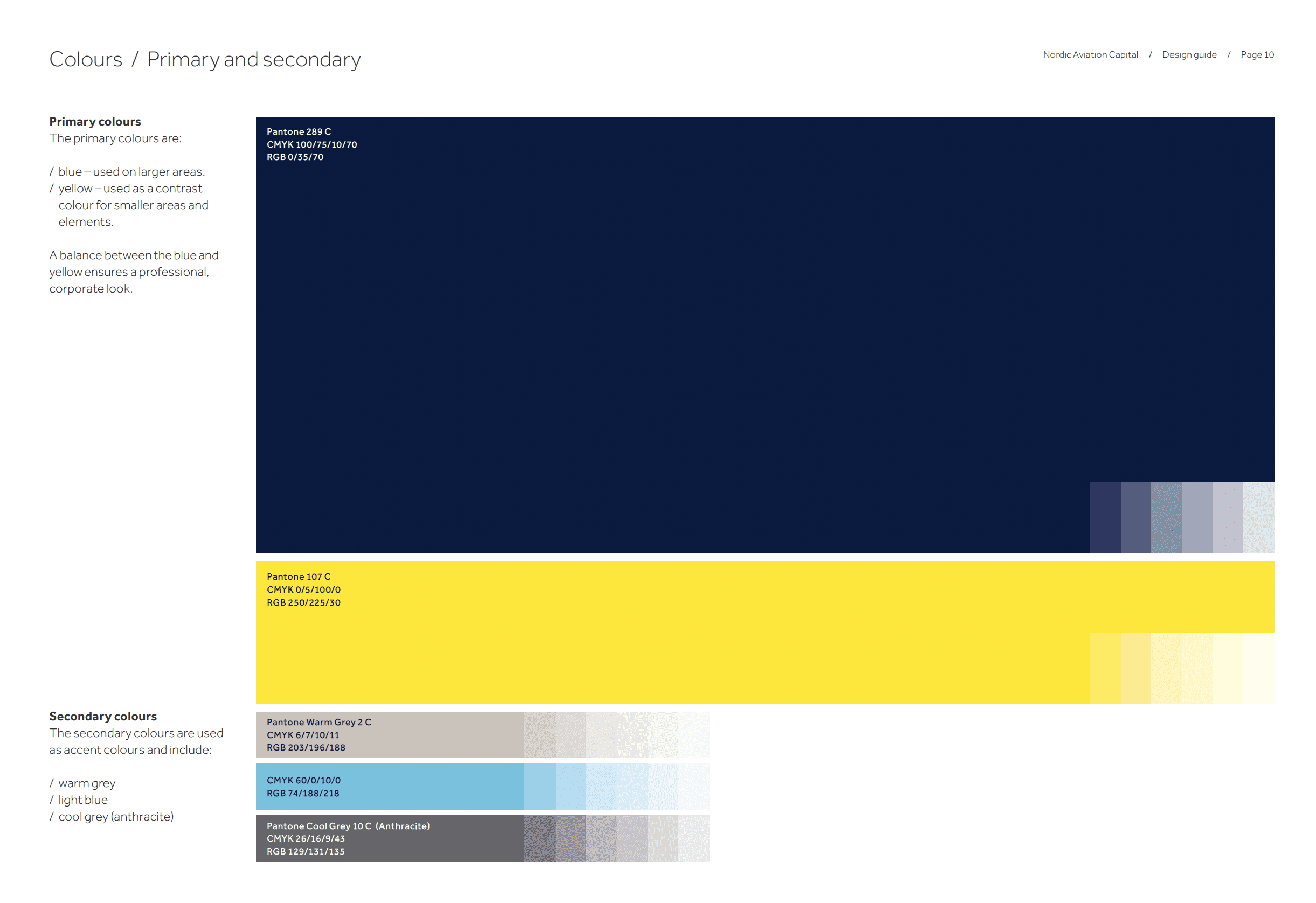 Colours / Primary and secondary

Nordic Aviation Capital / Design guide / Page 10

**Primary colours**
The primary colours are:

/ blue – used on larger areas.
/ yellow – used as a contrast colour for smaller areas and elements.

A balance between the blue and yellow ensures a professional, corporate look.

Pantone 289 C
CMYK 100/75/10/70
RGB 0/35/70

Pantone 107 C
CMYK 0/5/100/0
RGB 250/225/30

**Secondary colours**
The secondary colours are used as accent colours and include:

/ warm grey
/ light blue
/ cool grey (anthracite)

Pantone Warm Grey 2 C
CMYK 6/7/10/11
RGB 203/196/188

CMYK 60/0/10/0
RGB 74/188/218

Pantone Cool Grey 10 C (Anthracite)
CMYK 26/16/9/43
RGB 129/131/135